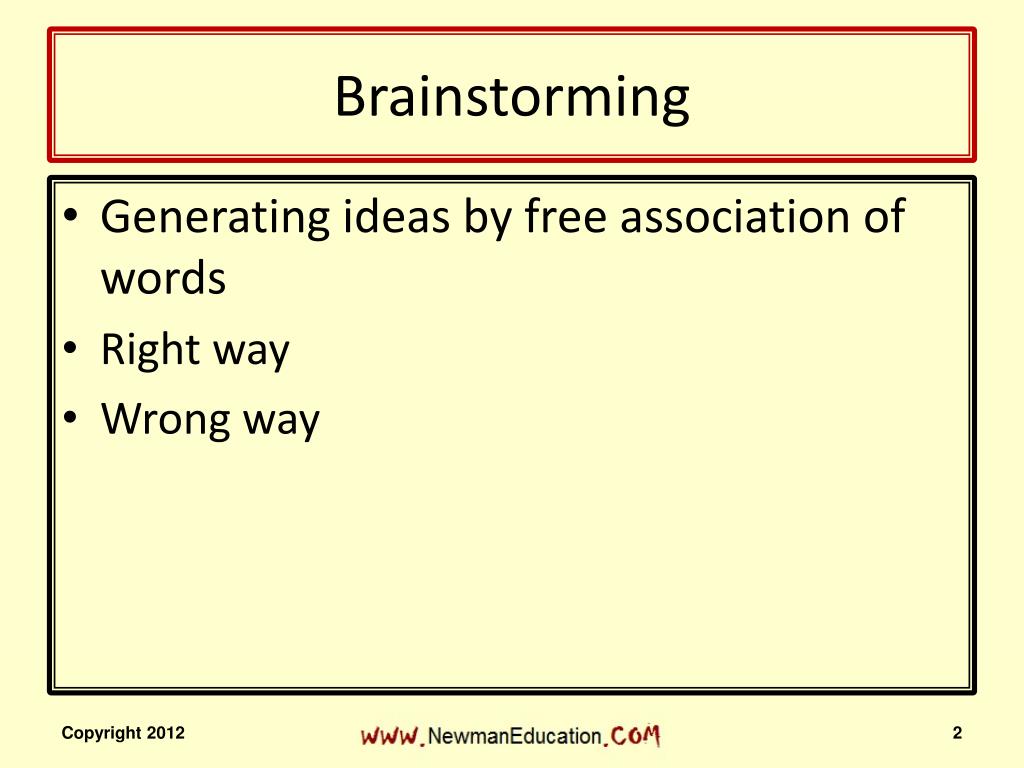 Brainstorming

• Generating ideas by free association of words
• Right way
• Wrong way

Copyright 2012

WWW.NewmanEducation.COM

2